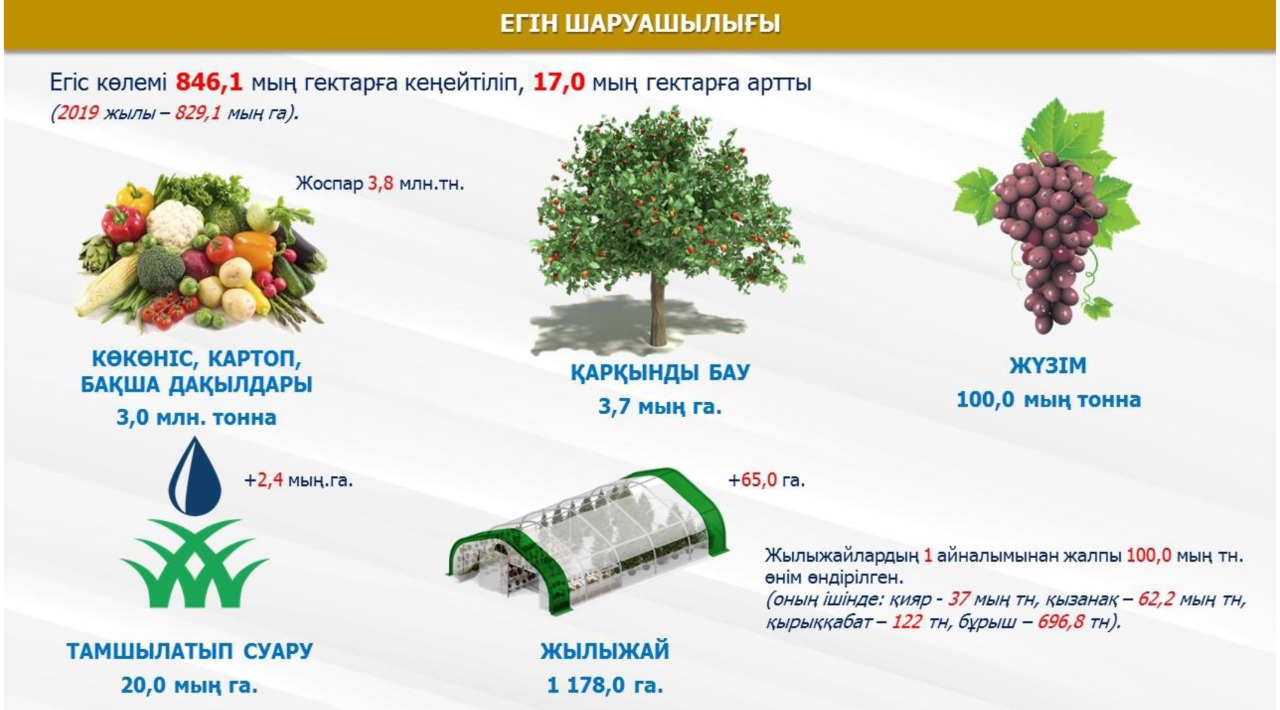 ЕГІН ШАРУАШЫЛЫҒЫ

Егіс көлемі 846,1 мың гектарға кеңейтіліп, 17,0 мың гектарға артты
(2019 жылы – 829,1 мың га).

Жоспар 3,8 млн.тн.

КӨКӨНІС, КАРТОП, БАҚША ДАҚЫЛДАРЫ
3,0 млн. тонна

ҚАРҚЫНДЫ БАУ
3,7 мың га.

ЖҮЗІМ
100,0 мың тонна

+2,4 мың.га.

ТАМШЫЛАТЫП СУАРУ
20,0 мың га.

+65,0 га.

ЖЫЛЫЖАЙ
1 178,0 га.

Жылыжайлардың 1 айналымынан жалпы 100,0 мың тн. өнім өндірілген.
(оның ішінде: қияр - 37 мың тн, қызанақ – 62,2 мың тн, қырыққабат – 122 тн, бұрыш – 696,8 тн).